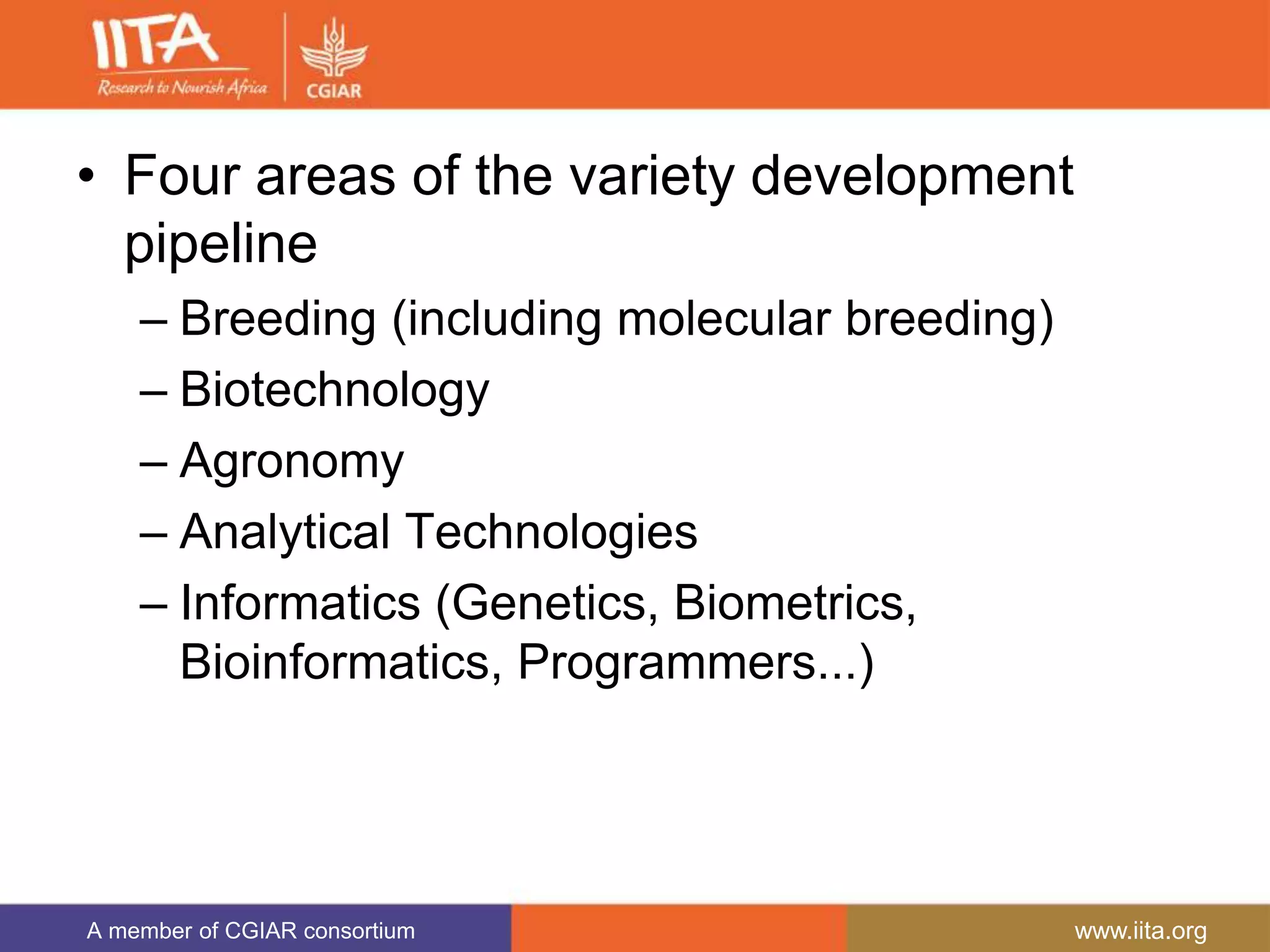 IITA
Research to Nourish Africa
CGIAR

• Four areas of the variety development pipeline
– Breeding (including molecular breeding)
– Biotechnology
– Agronomy
– Analytical Technologies
– Informatics (Genetics, Biometrics, Bioinformatics, Programmers...)

A member of CGIAR consortium
www.iita.org